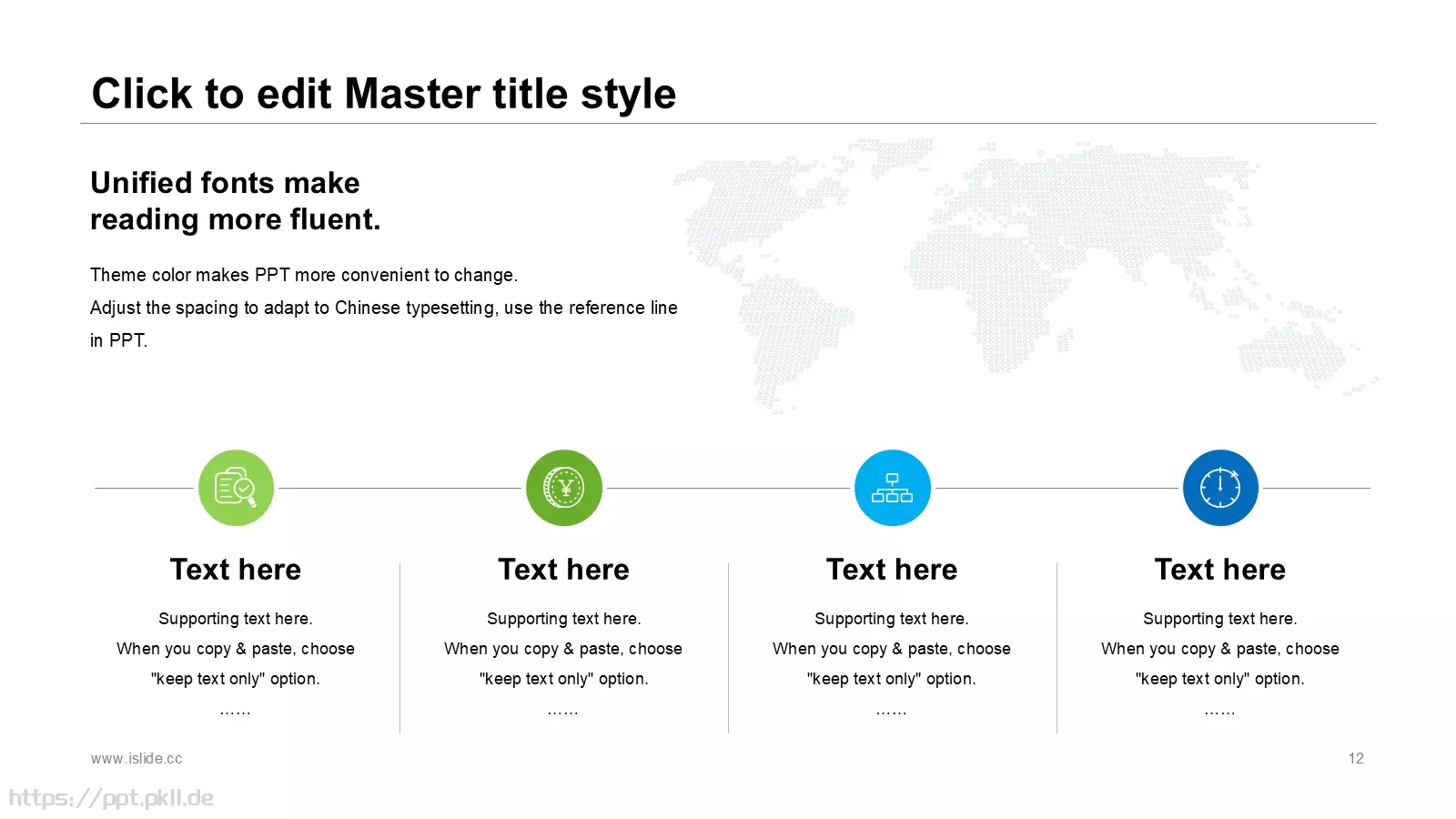 Click to edit Master title style

Unified fonts make reading more fluent.

Theme color makes PPT more convenient to change.
Adjust the spacing to adapt to Chinese typesetting, use the reference line in PPT.

Text here

Supporting text here.
When you copy & paste, choose "keep text only" option.
……

Text here

Supporting text here.
When you copy & paste, choose "keep text only" option.
……

Text here

Supporting text here.
When you copy & paste, choose "keep text only" option.
……

Text here

Supporting text here.
When you copy & paste, choose "keep text only" option.
……

www.islide.cc

12

https://ppt.pkll.de